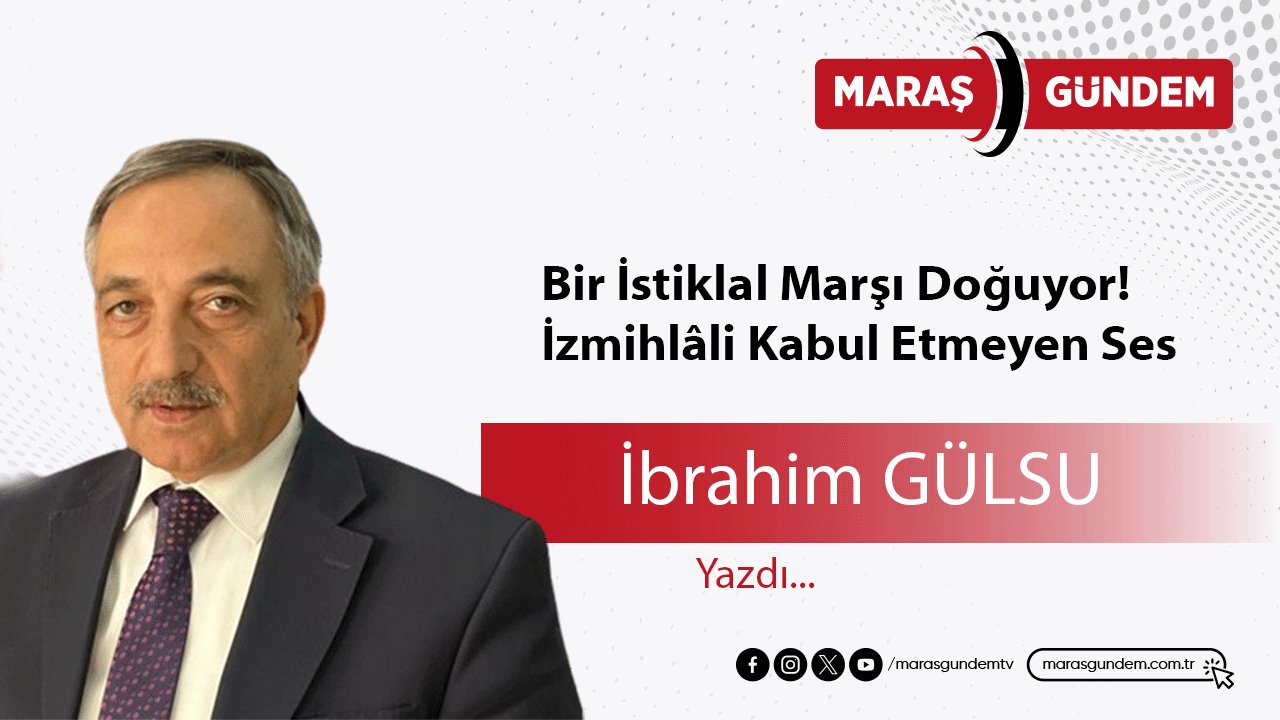 MARAŞ GÜNDEM

Bir İstiklal Marşı Doğuyor!
İzmihlâli Kabul Etmeyen Ses

İbrahim GÜLSU

Yazdı...

/marasgundemtv

marasgundem.com.tr